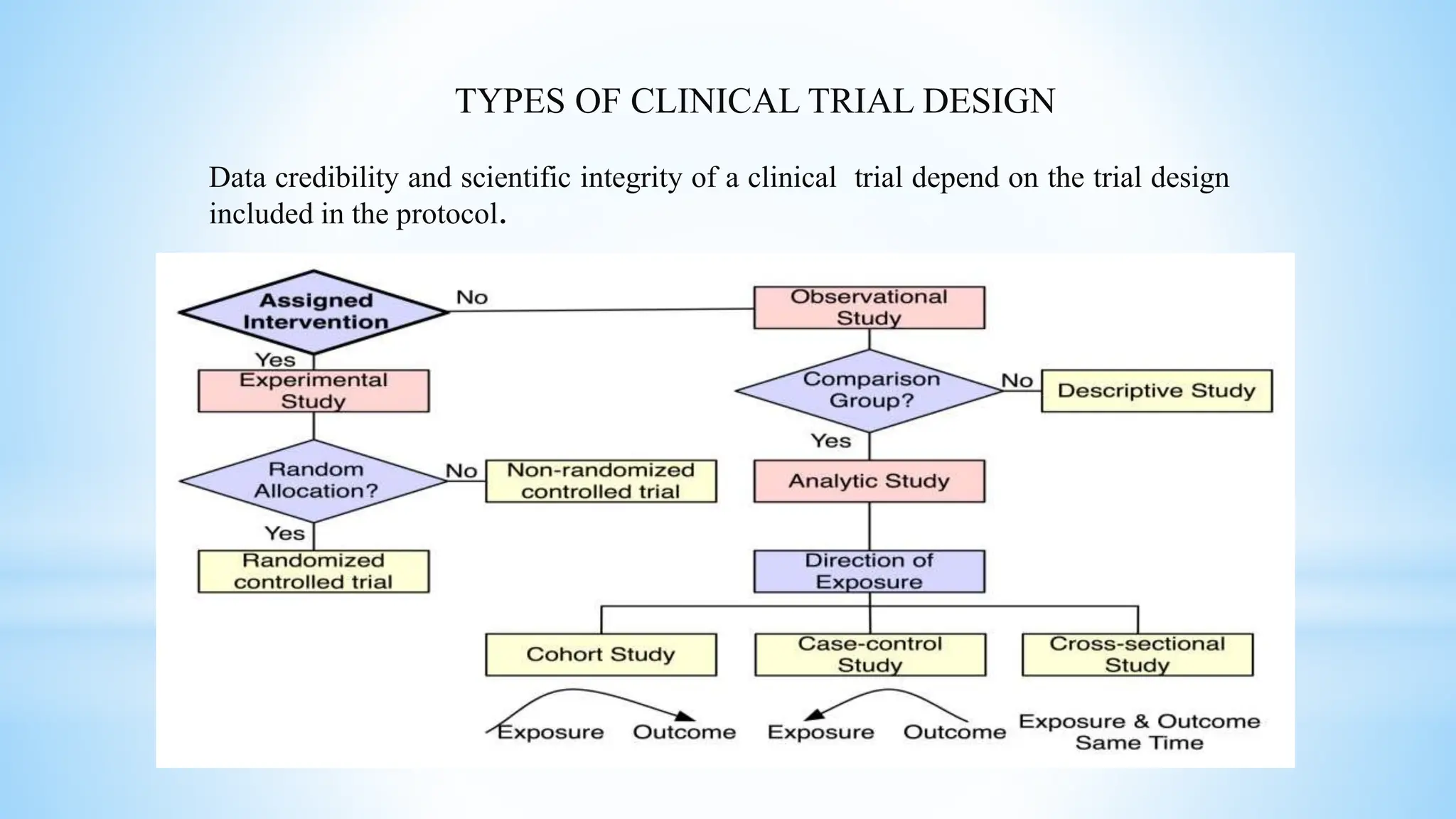 TYPES OF CLINICAL TRIAL DESIGN

Data credibility and scientific integrity of a clinical trial depend on the trial design included in the protocol.

Assigned Intervention

No

Observational Study

Yes

Experimental Study

Comparison Group?

No

Descriptive Study

Yes

Random Allocation?

No

Non-randomized controlled trial

Analytic Study

Yes

Randomized controlled trial

Direction of Exposure

Cohort Study

Case-control Study

Cross-sectional Study

Exposure Outcome

Exposure Outcome

Exposure & Outcome Same Time